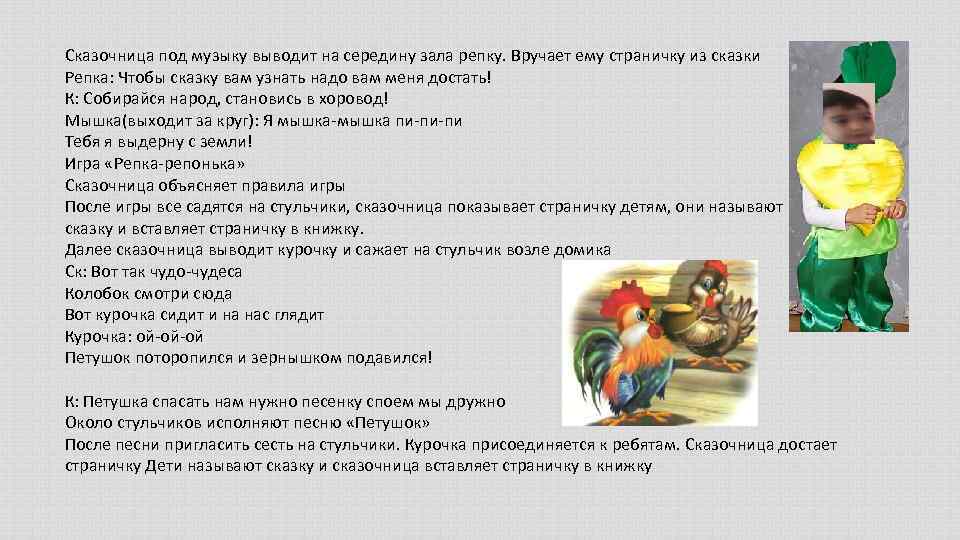 Сказочница под музыку выводит на середину зала репку. Вручает ему страничку из сказки
Репка: Чтобы сказку вам узнать надо вам меня достать!
К: Собирайся народ, становись в хоровод!
Мышка(выходит за круг): Я мышка-мышка пи-пи-пи
Тебя я выдерну с земли!
Игра «Репка-репонька»
Сказочница объясняет правила игры
После игры все садятся на стульчики, сказочница показывает страничку детям, они называют сказку и вставляет страничку в книжку.
Далее сказочница выводит курочку и сажает на стульчик возле домика
Ск: Вот так чудо-чудеса
Колобок смотри сюда
Вот курочка сидит и на нас глядит
Курочка: ой-ой-ой
Петушок поторопился и зернышком подавился!

К: Петушка спасать нам нужно песенку споем мы дружно
Около стульчиков исполняют песню «Петушок»
После песни пригласить сесть на стульчики. Курочка присоединяется к ребятам. Сказочница достает страничку Дети называют сказку и сказочница вставляет страничку в книжку